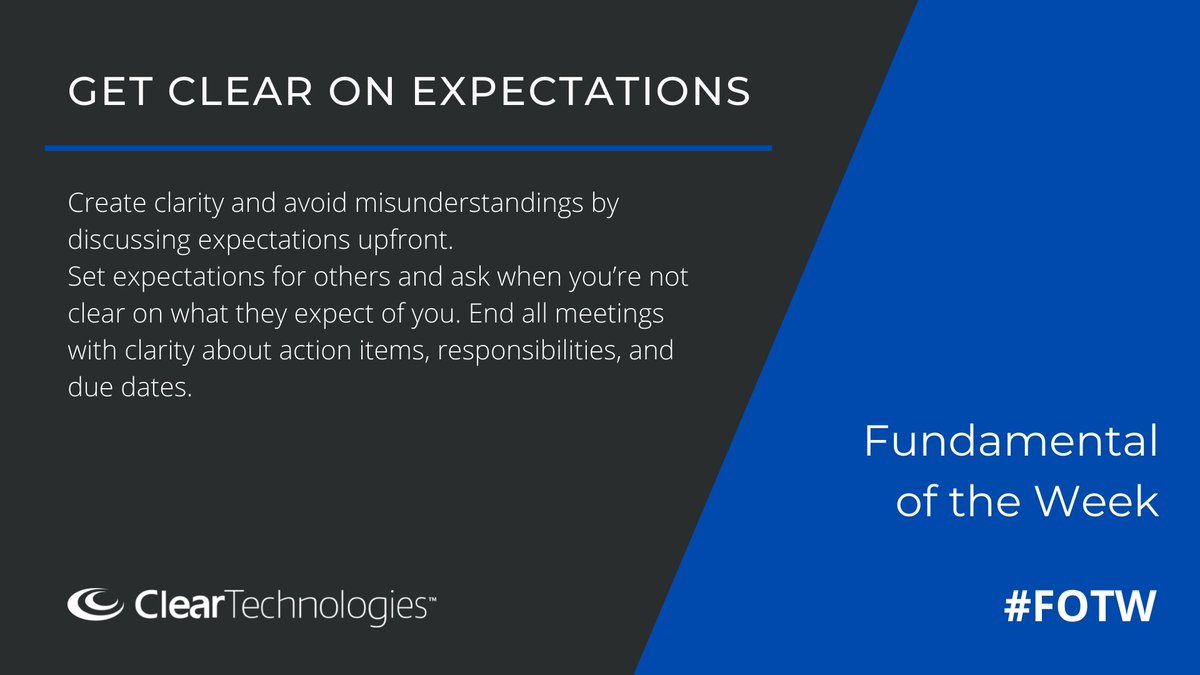 GET CLEAR ON EXPECTATIONS

Create clarity and avoid misunderstandings by discussing expectations upfront.
Set expectations for others and ask when you're not clear on what they expect of you. End all meetings with clarity about action items, responsibilities, and due dates.

Fundamental of the Week

ClearTechnologies™

#FOTW